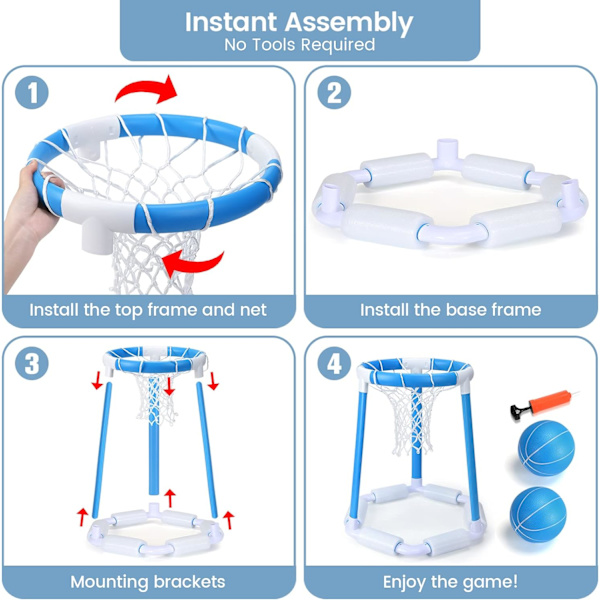 Instant Assembly
No Tools Required

1

Install the top frame and net

2

Install the base frame

3

Mounting brackets

4

Enjoy the game!